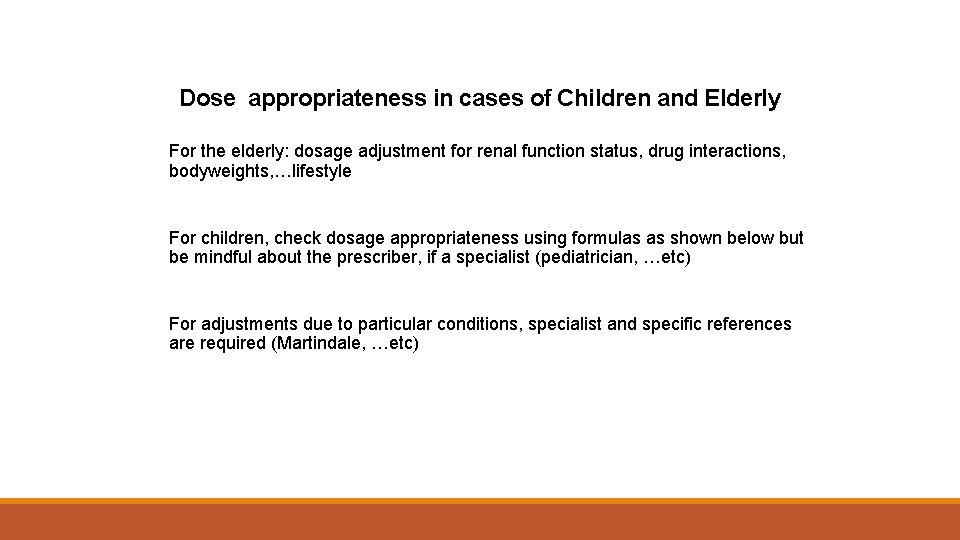 Dose appropriateness in cases of Children and Elderly

For the elderly: dosage adjustment for renal function status, drug interactions, bodyweights,…lifestyle

For children, check dosage appropriateness using formulas as shown below but be mindful about the prescriber, if a specialist (pediatrician, …etc)

For adjustments due to particular conditions, specialist and specific references are required (Martindale, …etc)